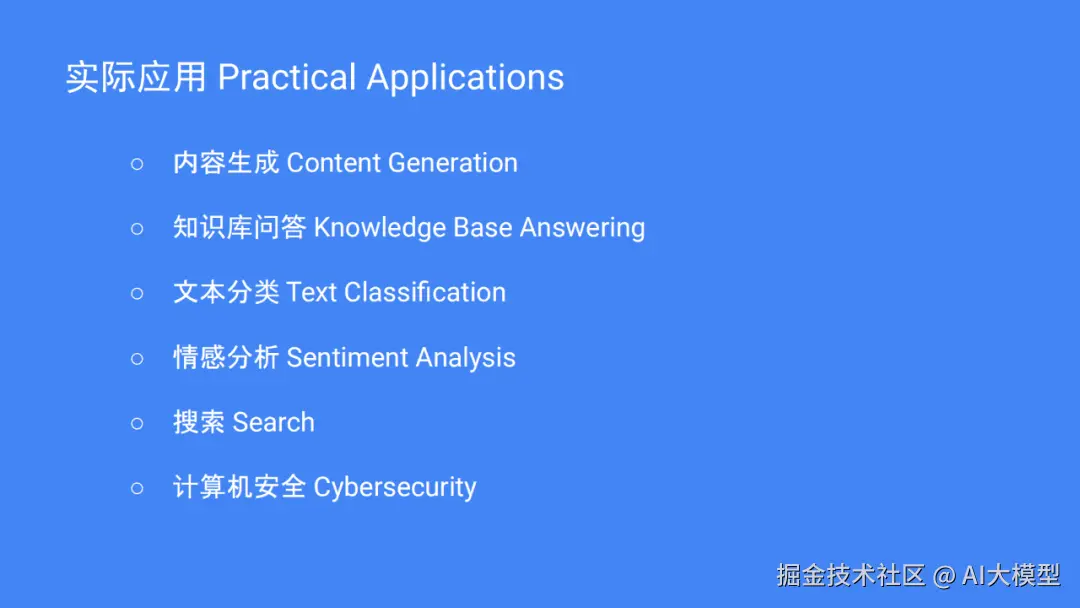 实际应用 Practical Applications

○ 内容生成 Content Generation

○ 知识库问答 Knowledge Base Answering

○ 文本分类 Text Classification

○ 情感分析 Sentiment Analysis

○ 搜索 Search

○ 计算机安全 Cybersecurity

掘金技术社区 @ AI大模型